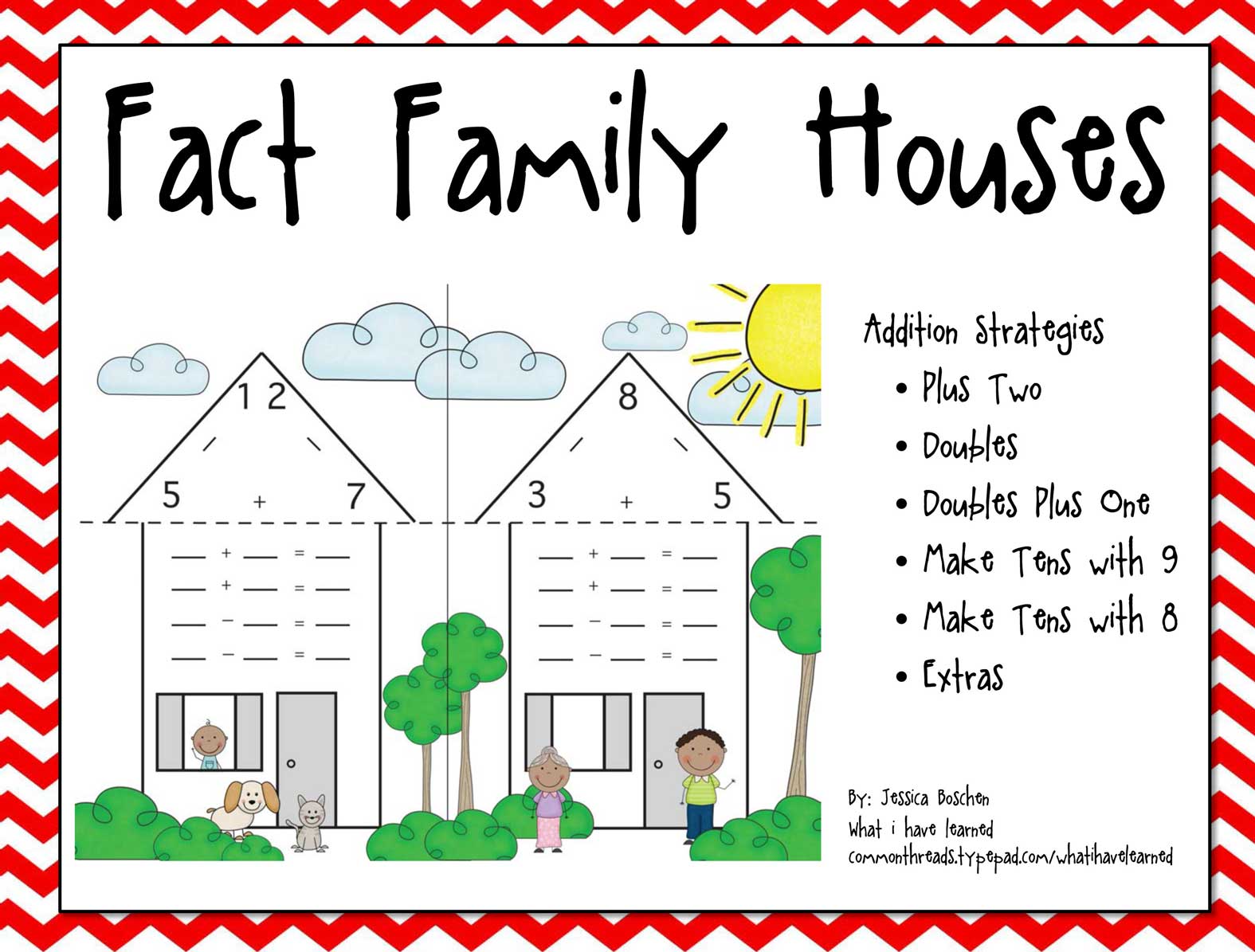 Fact Family Houses

12

5 + 7

___ + ___ = ___
___ + ___ = ___
___ − ___ = ___
___ − ___ = ___

8

3 + 5

___ + ___ = ___
___ + ___ = ___
___ − ___ = ___
___ − ___ = ___

Addition Strategies
• Plus Two
• Doubles
• Doubles Plus One
• Make Tens with 9
• Make Tens with 8
• Extras

By: Jessica Boschen
What i have learned
commonthreads.typepad.com/whatihavelearned